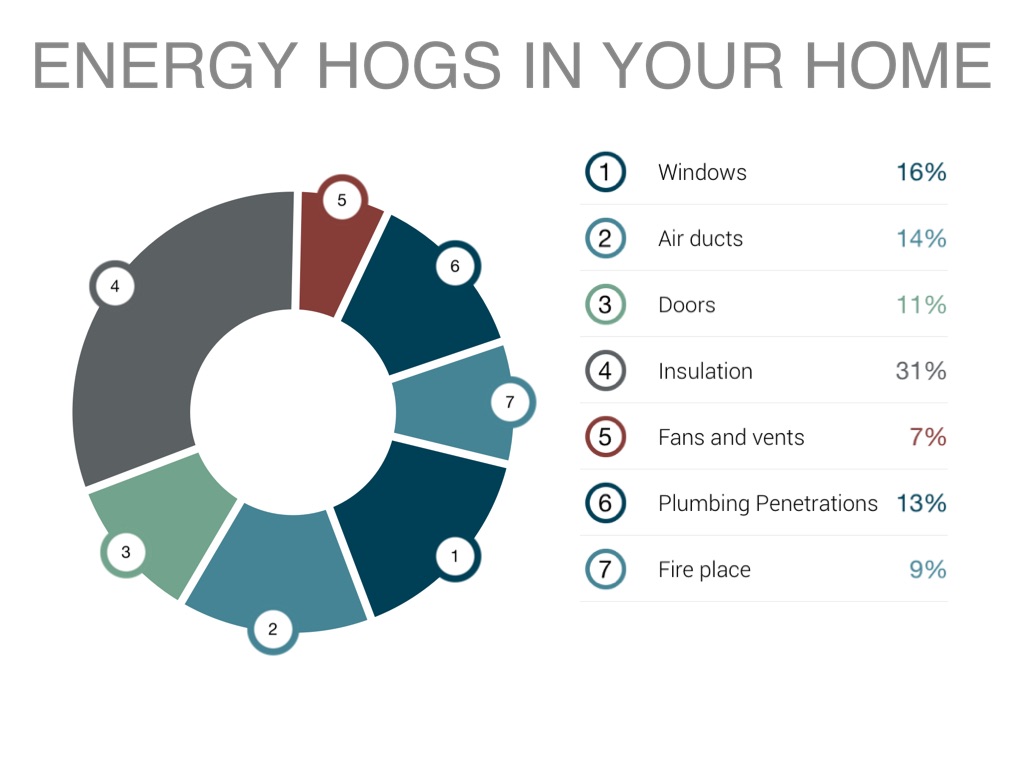 ENERGY HOGS IN YOUR HOME

5
6
4
7
3
1
2

| | | |
|---|---|---|
| 1 | Windows | 16% |
| 2 | Air ducts | 14% |
| 3 | Doors | 11% |
| 4 | Insulation | 31% |
| 5 | Fans and vents | 7% |
| 6 | Plumbing Penetrations | 13% |
| 7 | Fire place | 9% |